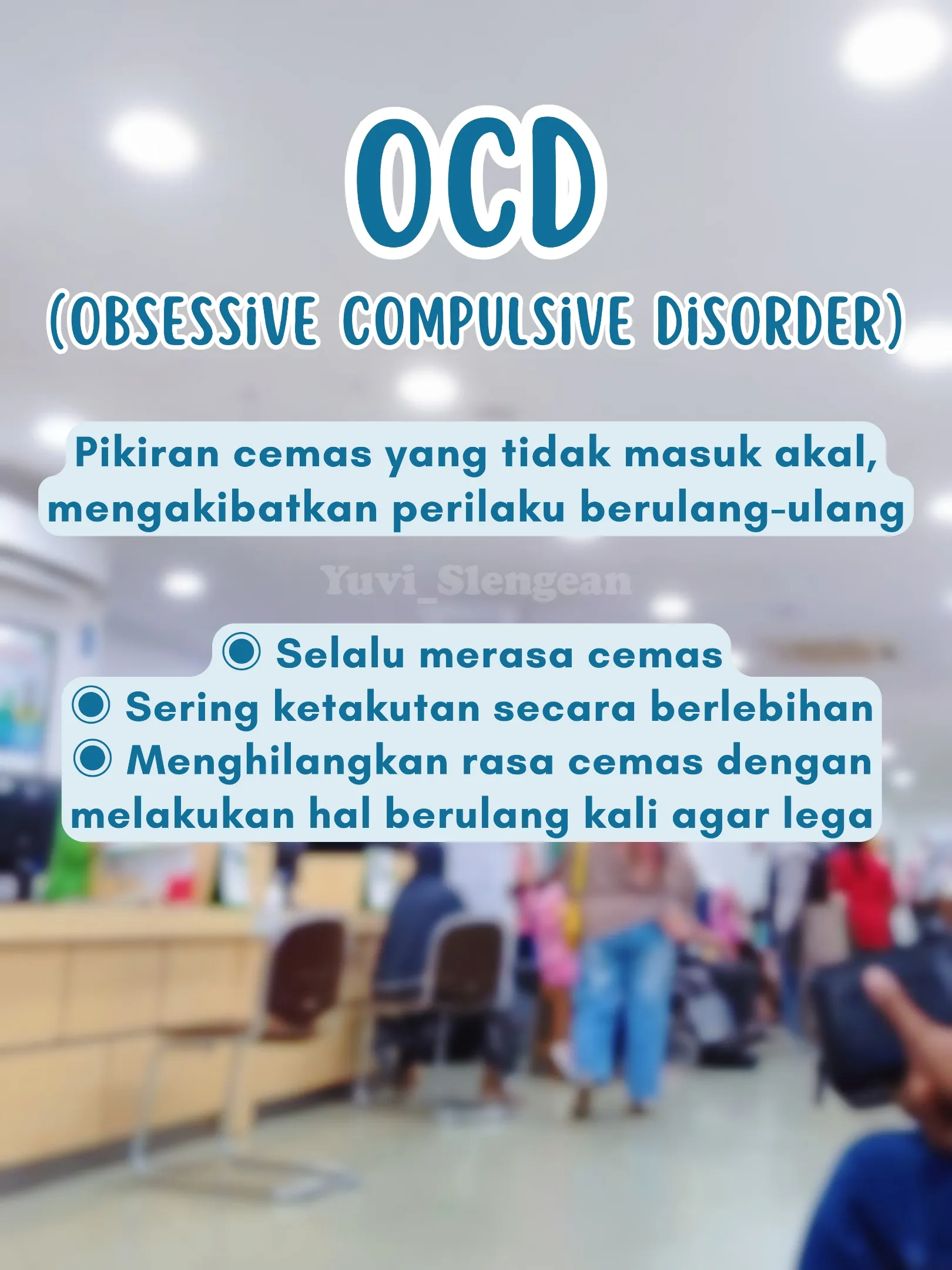 OCD

(OBSESSiVE COMPULSiVE DiSORDER)

Pikiran cemas yang tidak masuk akal, mengakibatkan perilaku berulang-ulang

Yuvi_Slengean

◉ Selalu merasa cemas
◉ Sering ketakutan secara berlebihan
◉ Menghilangkan rasa cemas dengan melakukan hal berulang kali agar lega